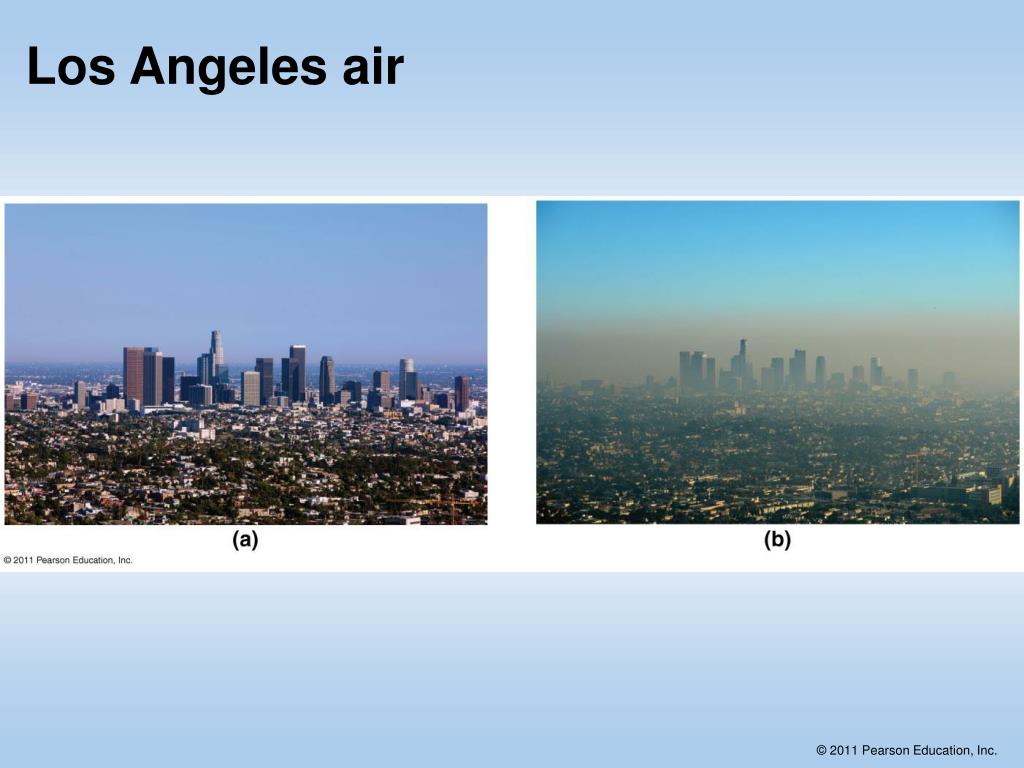 Los Angeles air

(a)

(b)

© 2011 Pearson Education, Inc.

© 2011 Pearson Education, Inc.